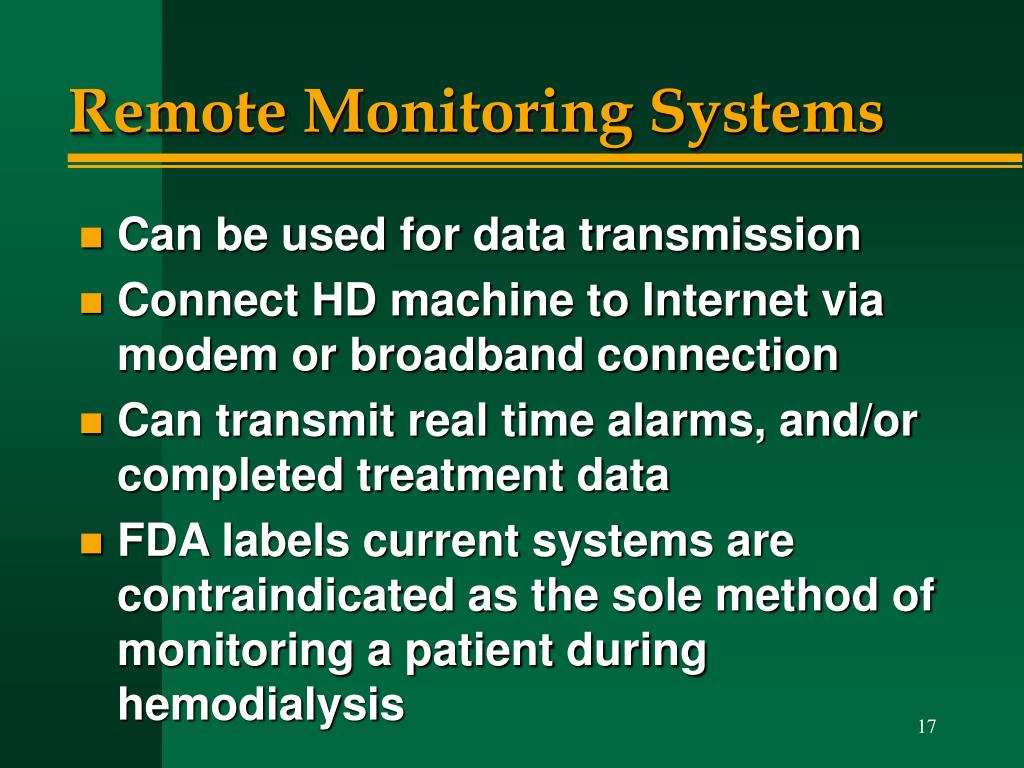 Remote Monitoring Systems

- Can be used for data transmission
- Connect HD machine to Internet via modem or broadband connection
- Can transmit real time alarms, and/or completed treatment data
- FDA labels current systems are contraindicated as the sole method of monitoring a patient during hemodialysis

17